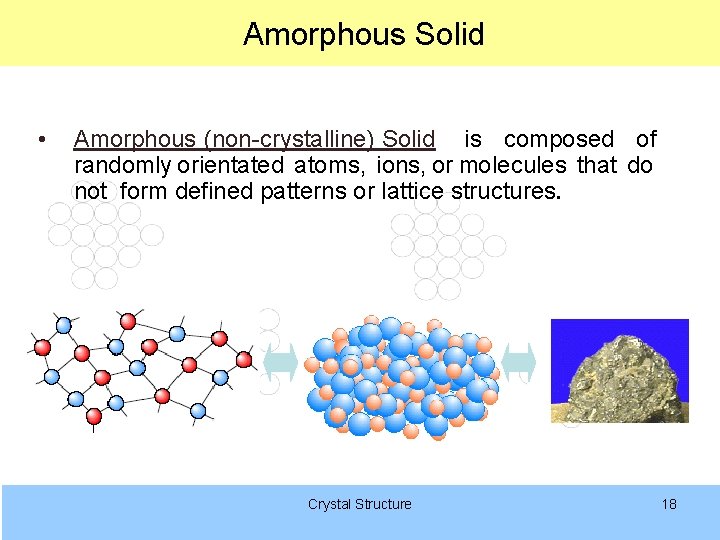 Amorphous Solid

• Amorphous (non-crystalline) Solid is composed of randomly orientated atoms, ions, or molecules that do not form defined patterns or lattice structures.

Crystal Structure

18